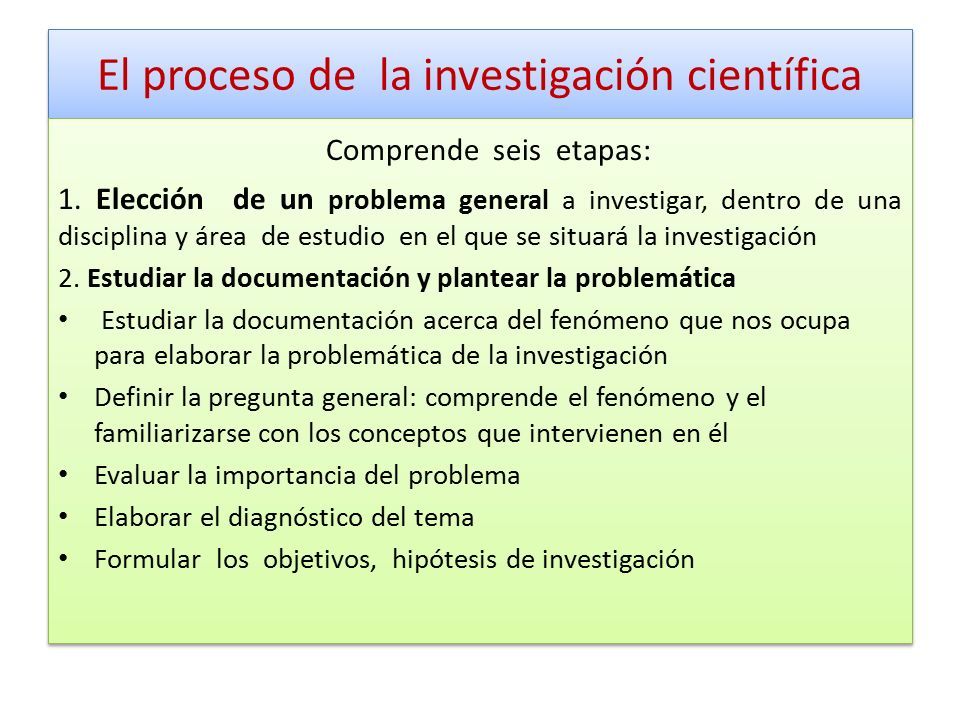 El proceso de la investigación científica

Comprende seis etapas:

1. Elección de un problema general a investigar, dentro de una disciplina y área de estudio en el que se situará la investigación

2. Estudiar la documentación y plantear la problemática

• Estudiar la documentación acerca del fenómeno que nos ocupa para elaborar la problemática de la investigación
• Definir la pregunta general: comprende el fenómeno y el familiarizarse con los conceptos que intervienen en él
• Evaluar la importancia del problema
• Elaborar el diagnóstico del tema
• Formular los objetivos, hipótesis de investigación